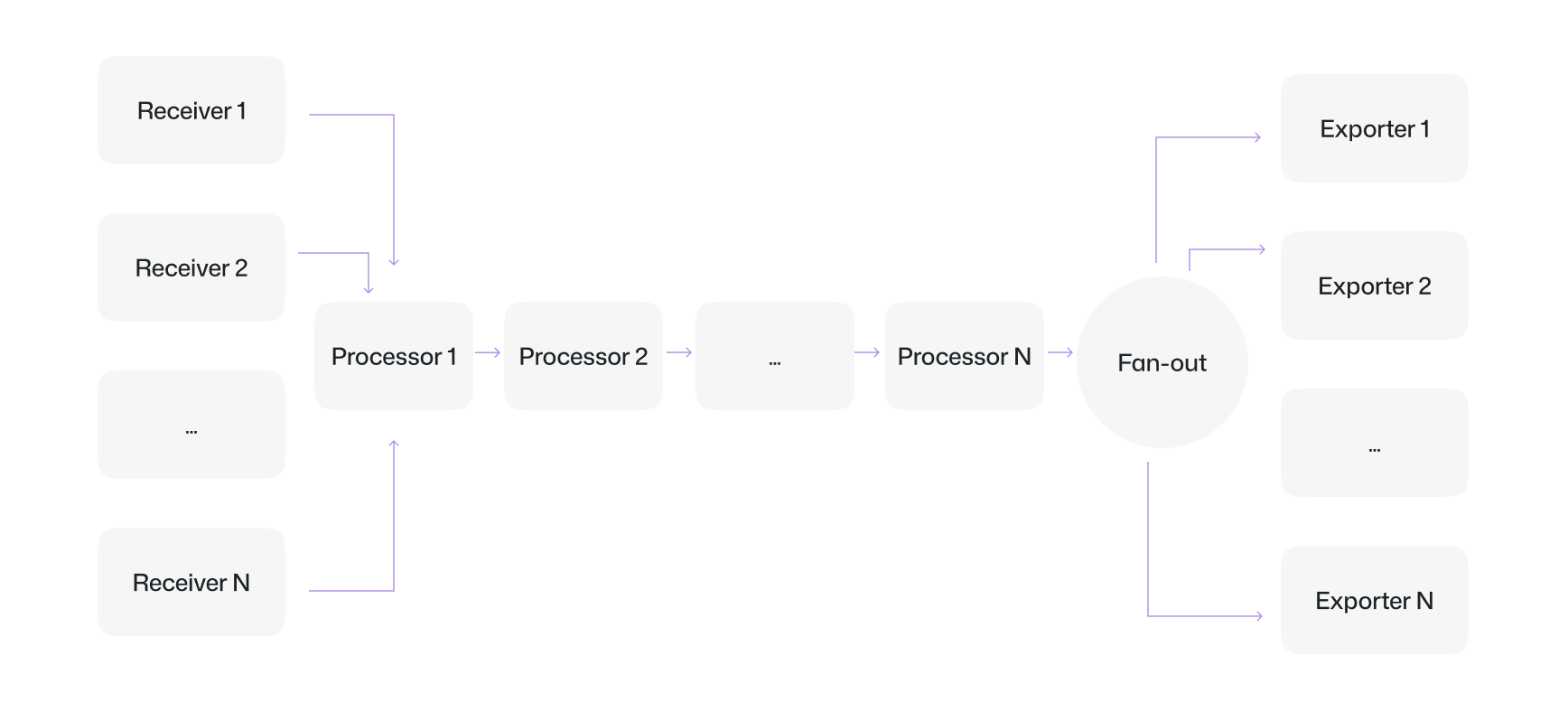 Receiver 1

Receiver 2

...

Receiver N

Processor 1

Processor 2

...

Processor N

Fan-out

Exporter 1

Exporter 2

...

Exporter N